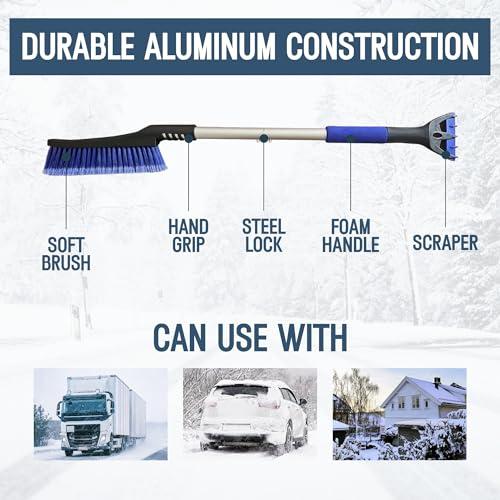 DURABLE ALUMINUM CONSTRUCTION

SOFT BRUSH

HAND GRIP

STEEL LOCK

FOAM HANDLE

SCRAPER

CAN USE WITH